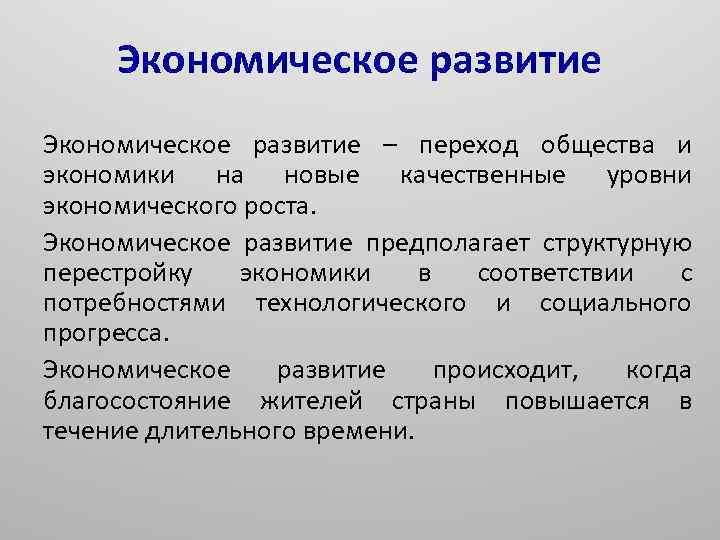 Экономическое развитие

Экономическое развитие – переход общества и экономики на новые качественные уровни экономического роста.

Экономическое развитие предполагает структурную перестройку экономики в соответствии с потребностями технологического и социального прогресса.

Экономическое развитие происходит, когда благосостояние жителей страны повышается в течение длительного времени.